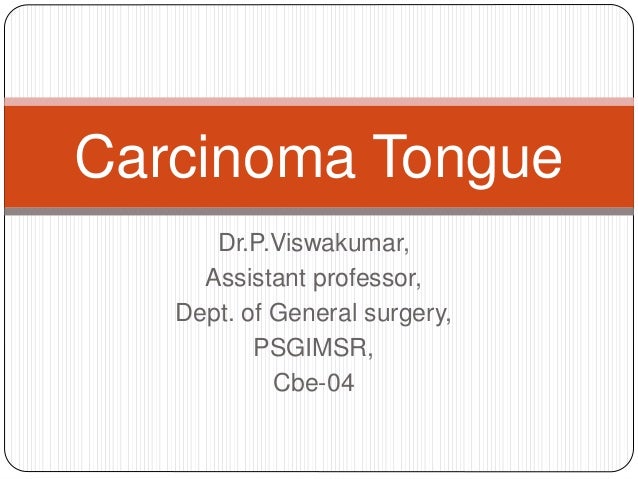 Carcinoma Tongue

Dr.P.Viswakumar,
Assistant professor,
Dept. of General surgery,
PSGIMSR,
Cbe-04